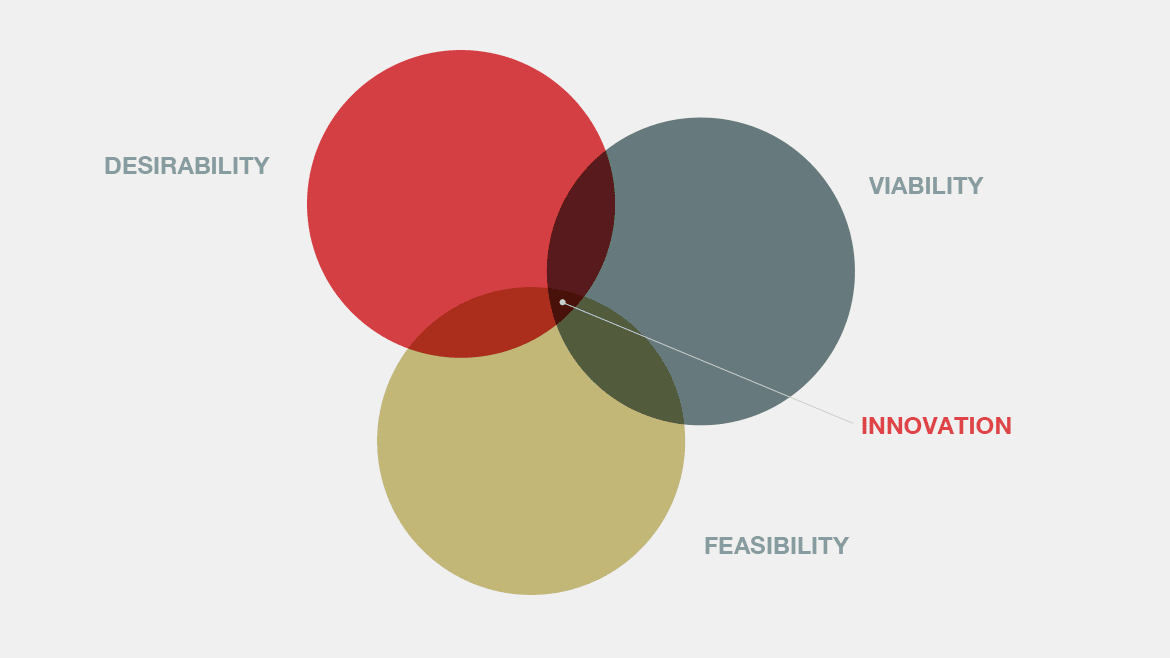 DESIRABILITY

VIABILITY

INNOVATION

FEASIBILITY